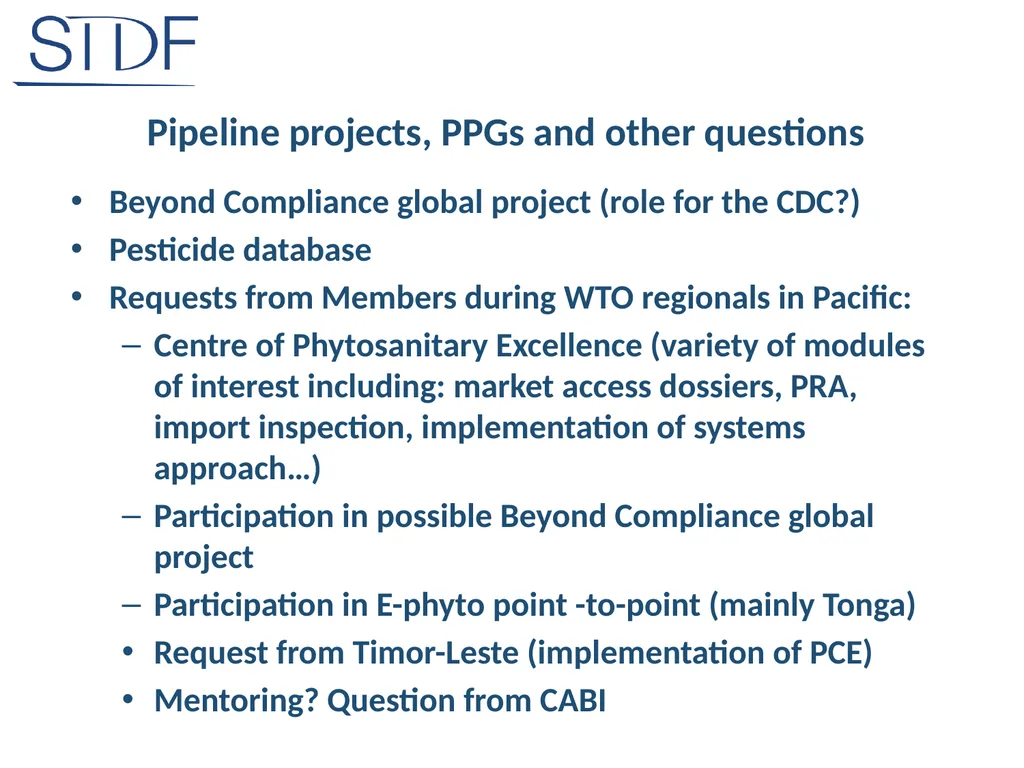 STDF

Pipeline projects, PPGs and other questions

• Beyond Compliance global project (role for the CDC?)
• Pesticide database
• Requests from Members during WTO regionals in Pacific:
– Centre of Phytosanitary Excellence (variety of modules of interest including: market access dossiers, PRA, import inspection, implementation of systems approach…)
– Participation in possible Beyond Compliance global project
– Participation in E-phyto point -to-point (mainly Tonga)
• Request from Timor-Leste (implementation of PCE)
• Mentoring? Question from CABI